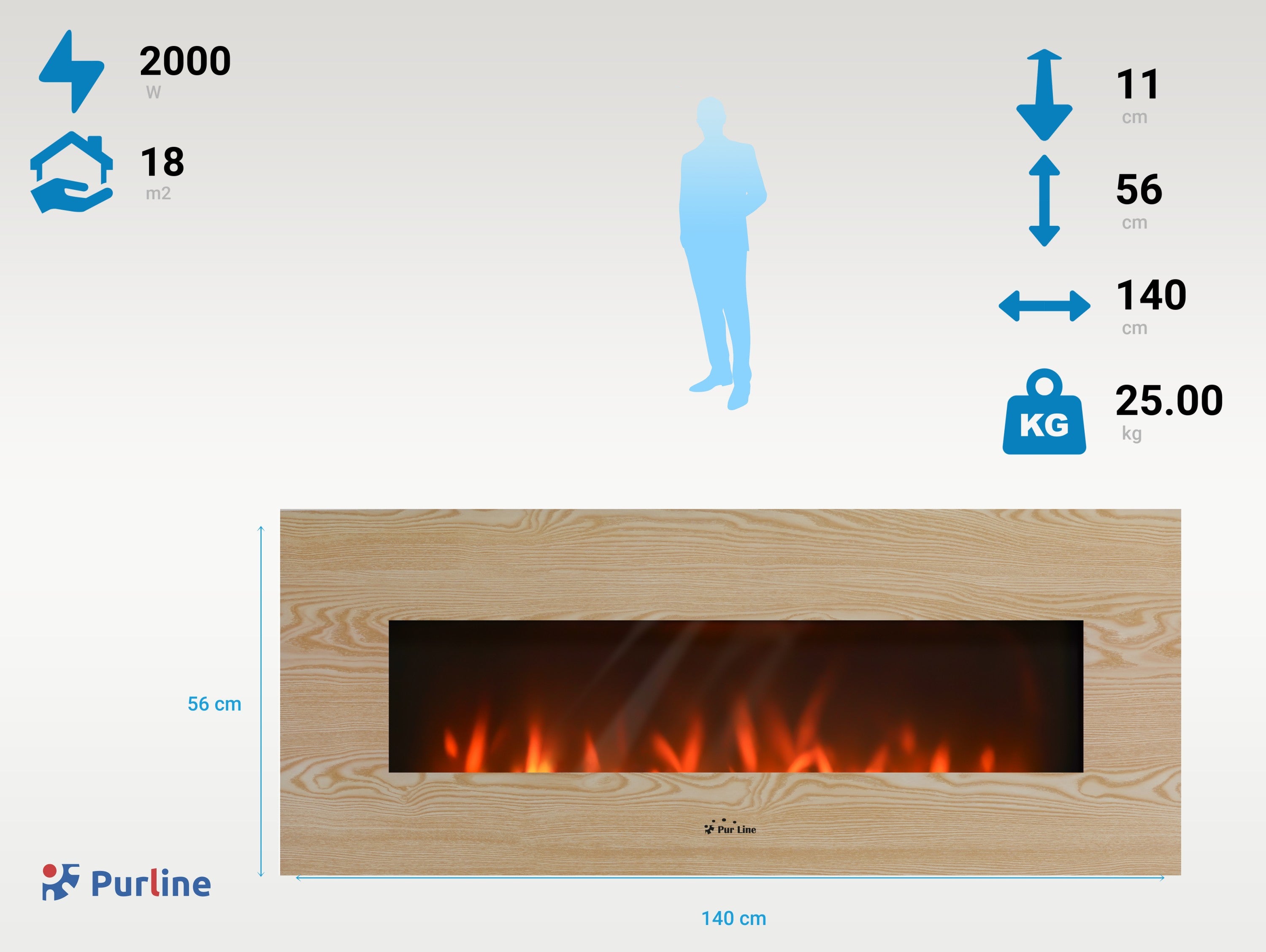 2000
W

18
m2

11
cm

56
cm

140
cm

KG
25.00
kg

56 cm

Pur Line

Purline

140 cm